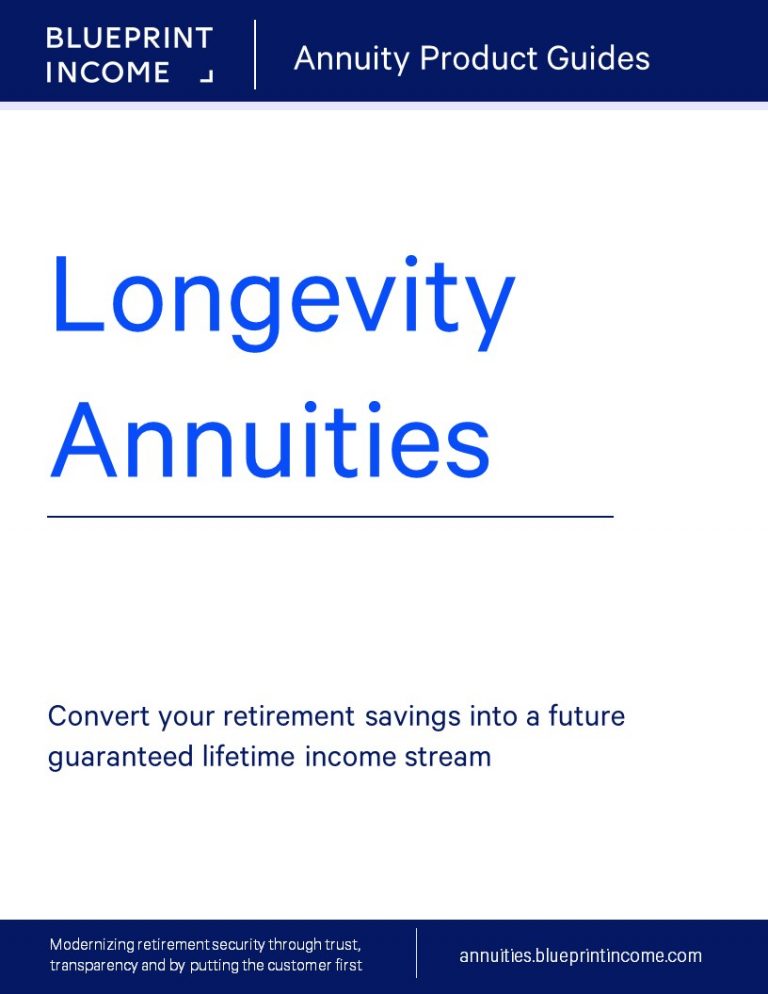 BLUEPRINT INCOME

Annuity Product Guides

Longevity Annuities

Convert your retirement savings into a future guaranteed lifetime income stream

Modernizing retirement security through trust, transparency and by putting the customer first

annuities.blueprintincome.com